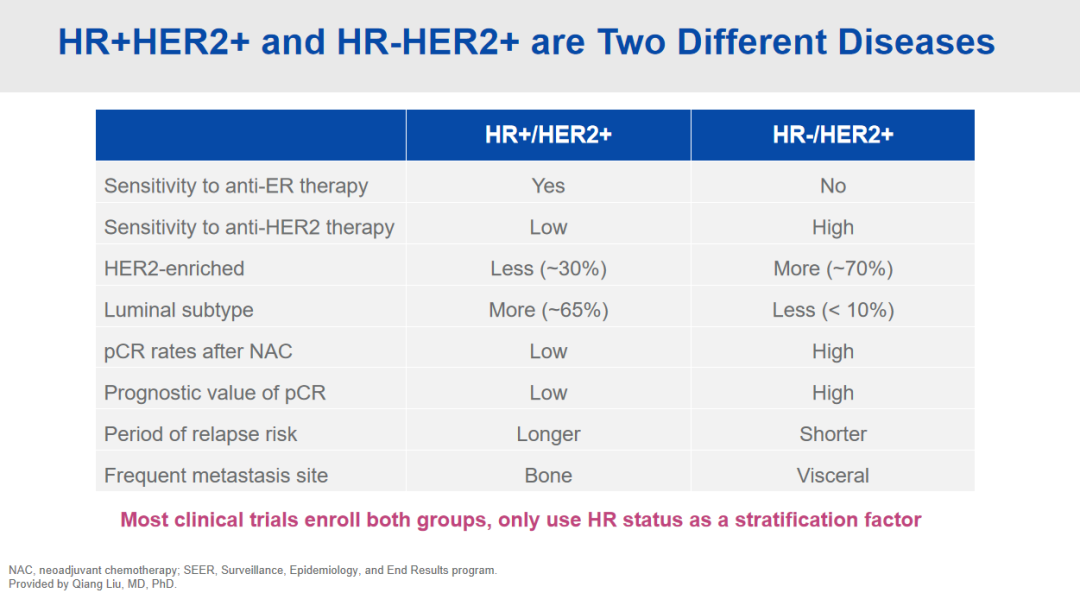 HR+HER2+ and HR-HER2+ are Two Different Diseases

| | HR+/HER2+ | HR-/HER2+ |
|---|---|---|
| Sensitivity to anti-ER therapy | Yes | No |
| Sensitivity to anti-HER2 therapy | Low | High |
| HER2-enriched | Less (~30%) | More (~70%) |
| Luminal subtype | More (~65%) | Less (< 10%) |
| pCR rates after NAC | Low | High |
| Prognostic value of pCR | Low | High |
| Period of relapse risk | Longer | Shorter |
| Frequent metastasis site | Bone | Visceral |

Most clinical trials enroll both groups, only use HR status as a stratification factor

NAC, neoadjuvant chemotherapy; SEER, Surveillance, Epidemiology, and End Results program.
Provided by Qiang Liu, MD, PhD.